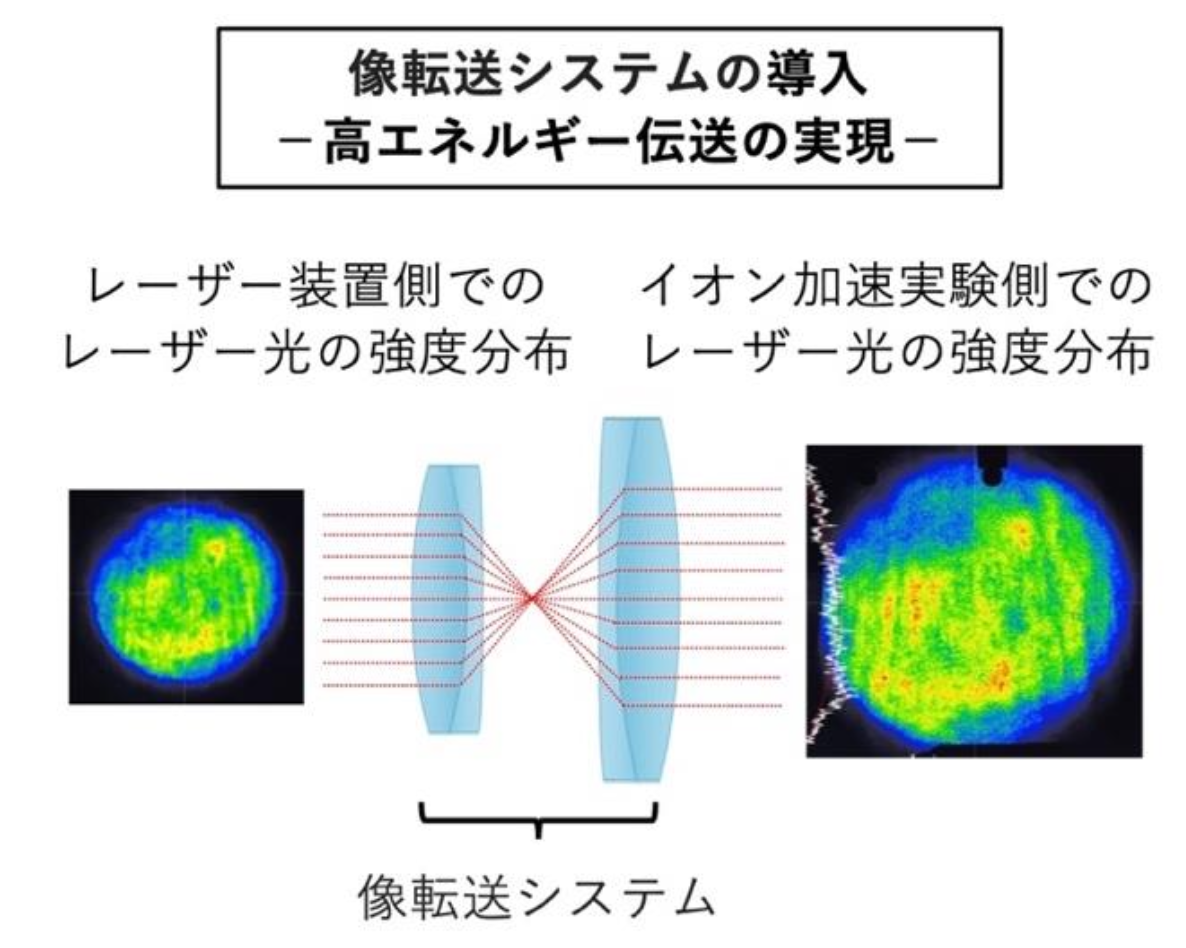 像転送システムの導入
－高エネルギー伝送の実現－

レーザー装置側での
レーザー光の強度分布

イオン加速実験側での
レーザー光の強度分布

像転送システム